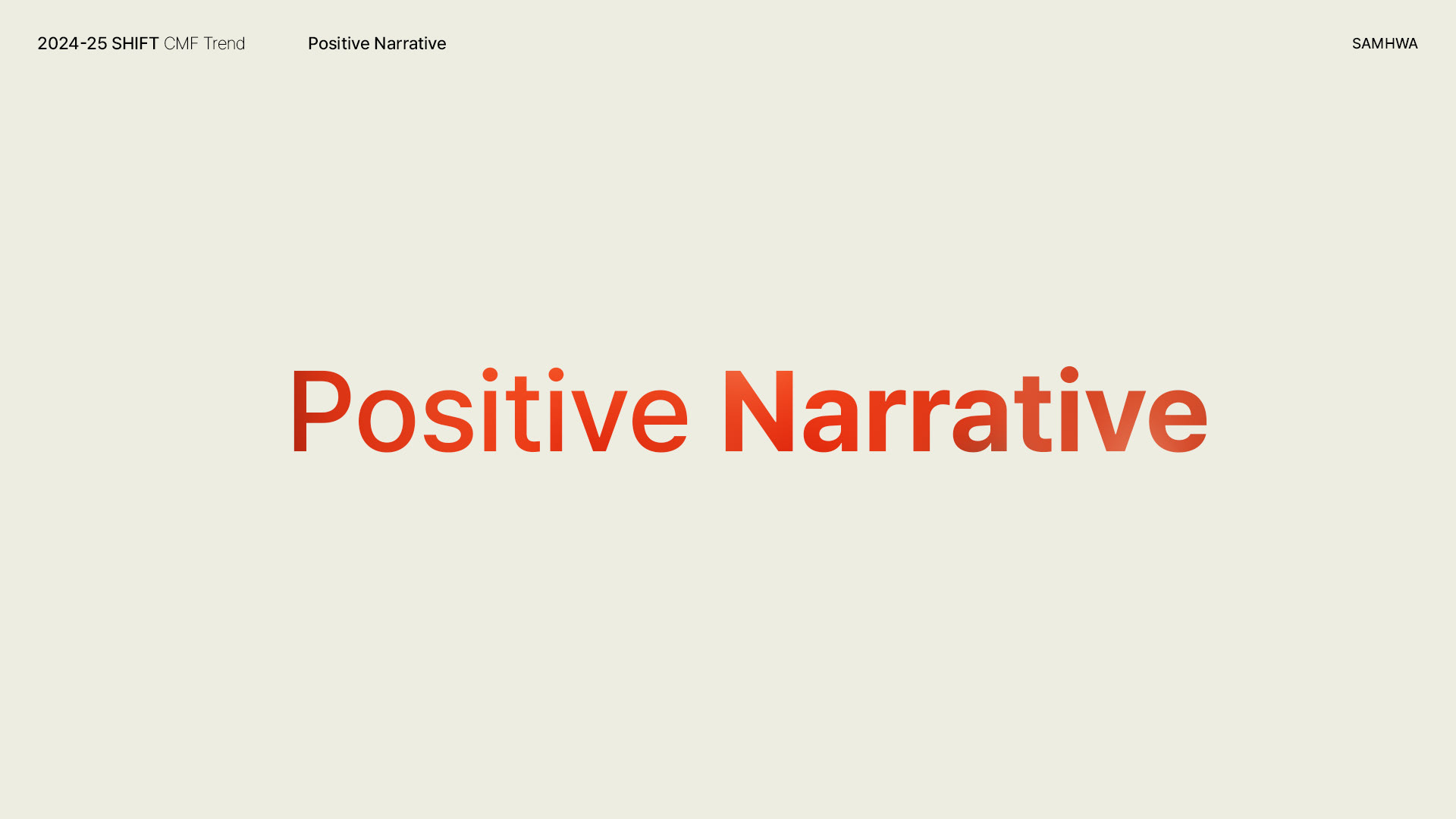 2024-25 SHIFT CMF Trend    Positive Narrative    SAMHWA

Positive Narrative